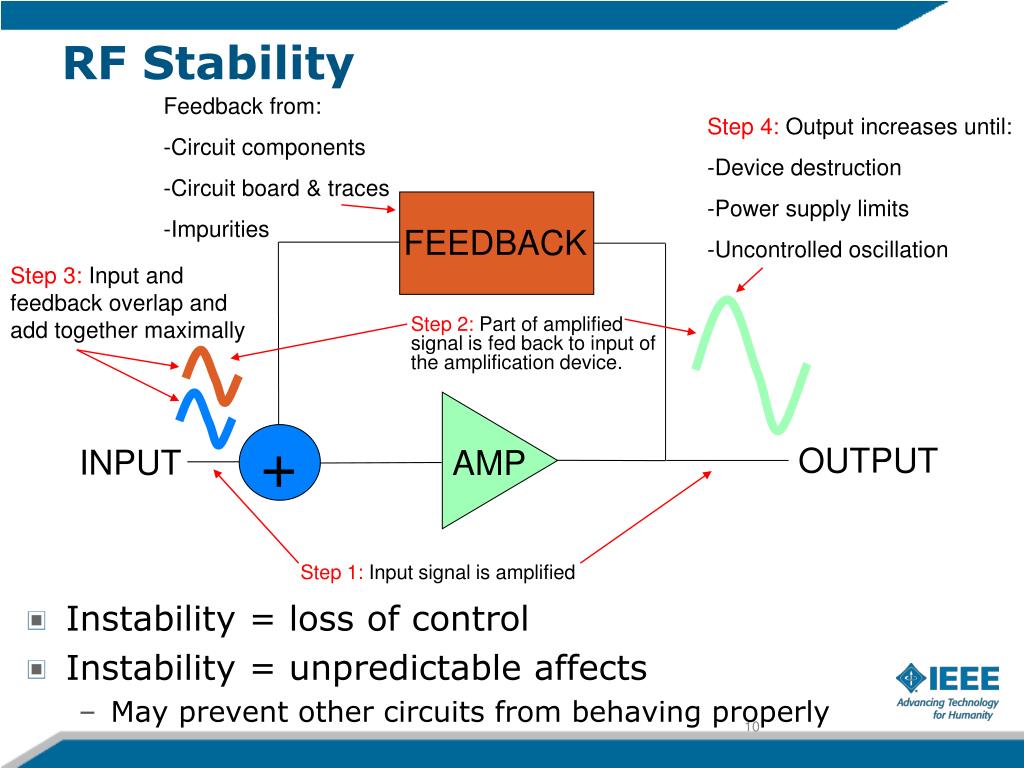 RF Stability

Feedback from:

-Circuit components

-Circuit board & traces

-Impurities

Step 4: Output increases until:

-Device destruction

-Power supply limits

-Uncontrolled oscillation

FEEDBACK

Step 3: Input and feedback overlap and add together maximally

Step 2: Part of amplified signal is fed back to input of the amplification device.

INPUT

+

AMP

OUTPUT

Step 1: Input signal is amplified

Instability = loss of control

Instability = unpredictable affects

– May prevent other circuits from behaving properly

10

IEEE
Advancing Technology for Humanity